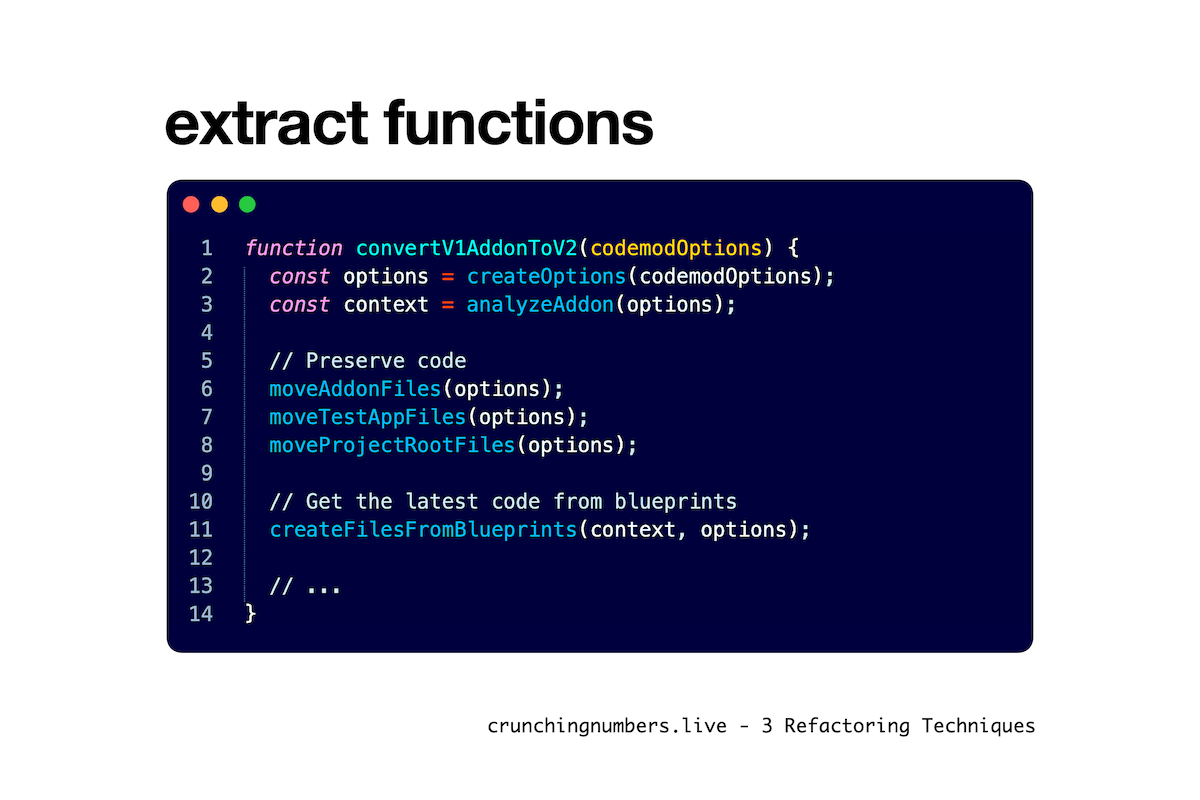 extract functions

1 function convertV1AddonToV2(codemodOptions) {
2   const options = createOptions(codemodOptions);
3   const context = analyzeAddon(options);
4
5   // Preserve code
6   moveAddonFiles(options);
7   moveTestAppFiles(options);
8   moveProjectRootFiles(options);
9
10  // Get the latest code from blueprints
11  createFilesFromBlueprints(context, options);
12
13  // ...
14 }

crunchingnumbers.live - 3 Refactoring Techniques